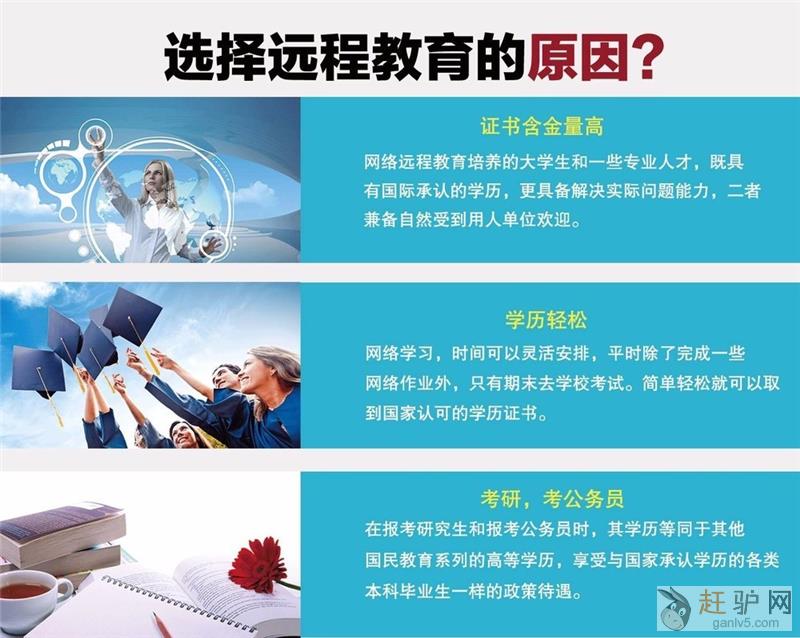 选择远程教育的原因？

证书含金量高

网络远程教育培养的大学生和一些专业人才，既具有国际承认的学历，更具备解决实际问题能力，二者兼备自然受到用人单位欢迎。

学历轻松

网络学习，时间可以灵活安排，平时除了完成一些网络作业外，只有期末去学校考试。简单轻松就可以取到国家认可的学历证书。

考研，考公务员

在报考研究生和报考公务员时，其学历等同于其他国民教育系列的高等学历，享受与国家承认学历的各类本科毕业生一样的政策待遇。

赶驴网
ganlv5.com